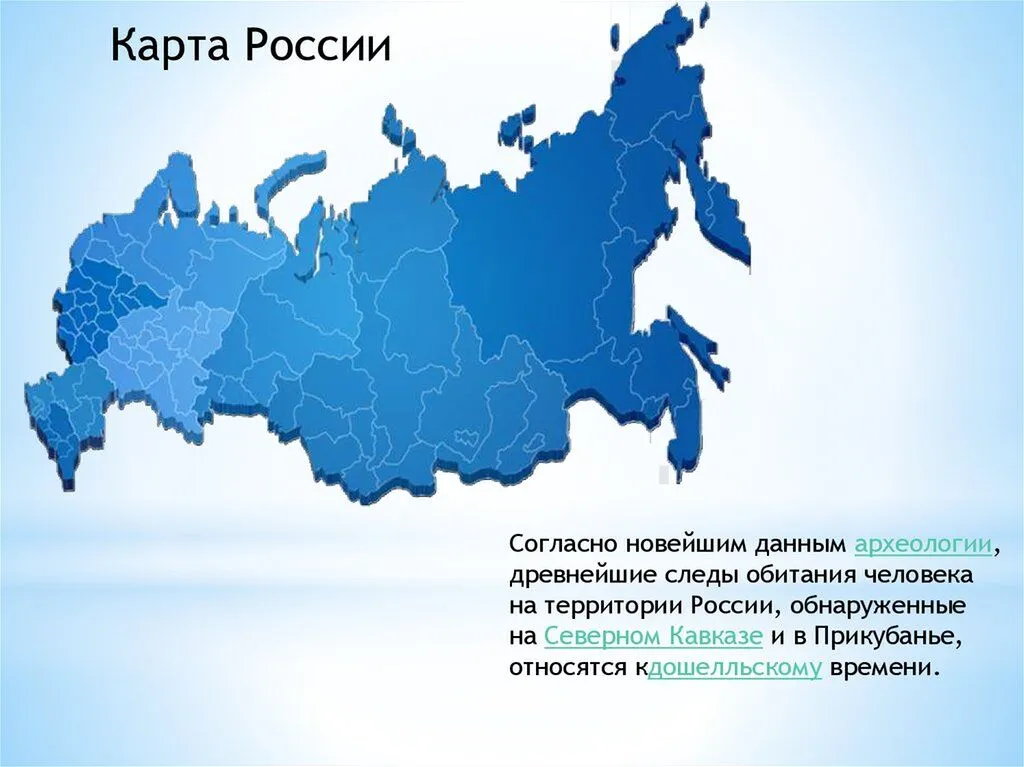 Карта России

Согласно новейшим данным археологии, древнейшие следы обитания человека на территории России, обнаруженные на Северном Кавказе и в Прикубанье, относятся кдошелльскому времени.